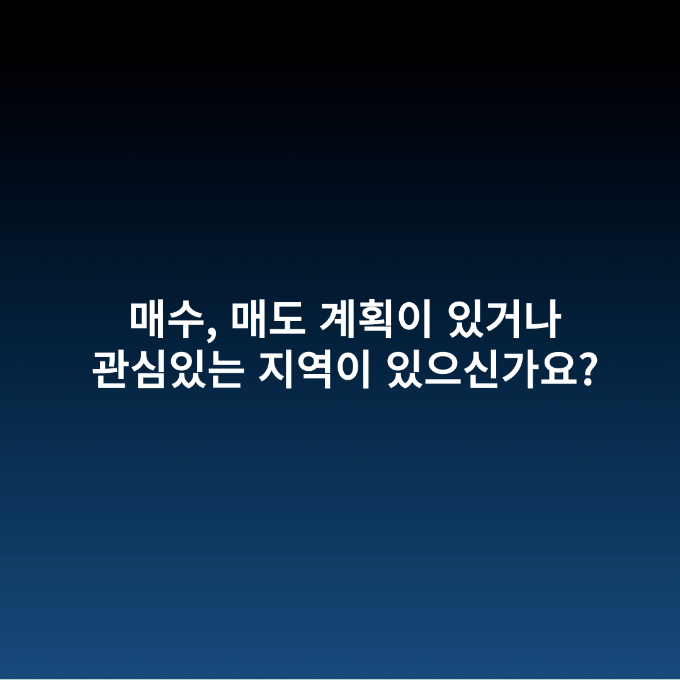 매수, 매도 계획이 있거나
관심있는 지역이 있으신가요?